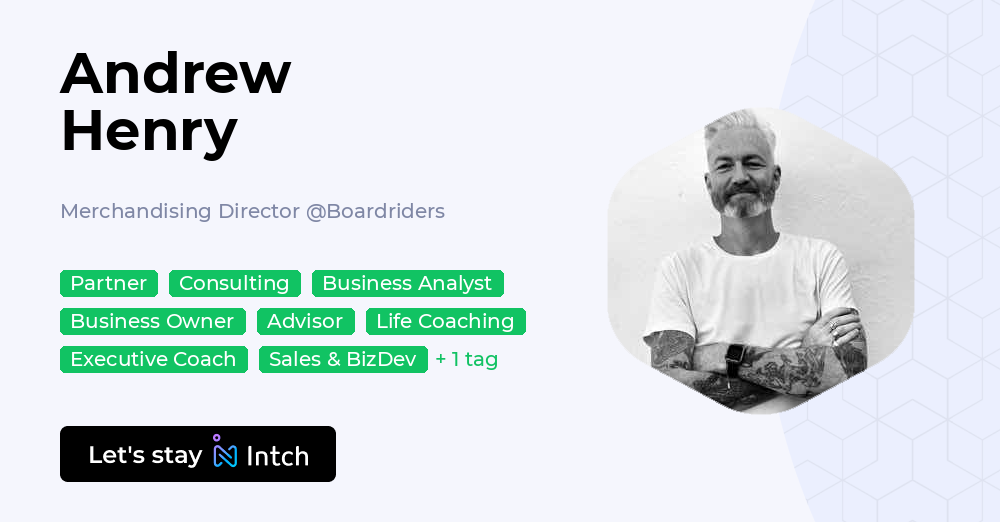 Andrew Henry

Merchandising Director @Boardriders

Partner Consulting Business Analyst
Business Owner Advisor Life Coaching
Executive Coach Sales & BizDev + 1 tag

Let's stay Intch